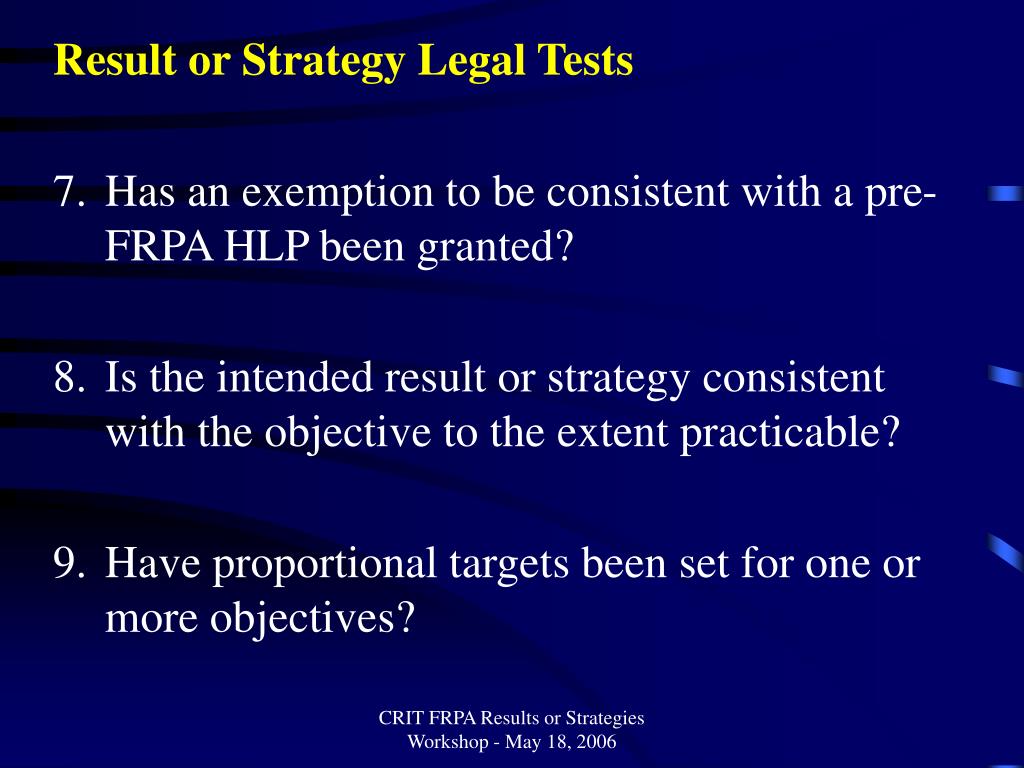 Result or Strategy Legal Tests

7. Has an exemption to be consistent with a pre-FRPA HLP been granted?

8. Is the intended result or strategy consistent with the objective to the extent practicable?

9. Have proportional targets been set for one or more objectives?

CRIT FRPA Results or Strategies Workshop - May 18, 2006